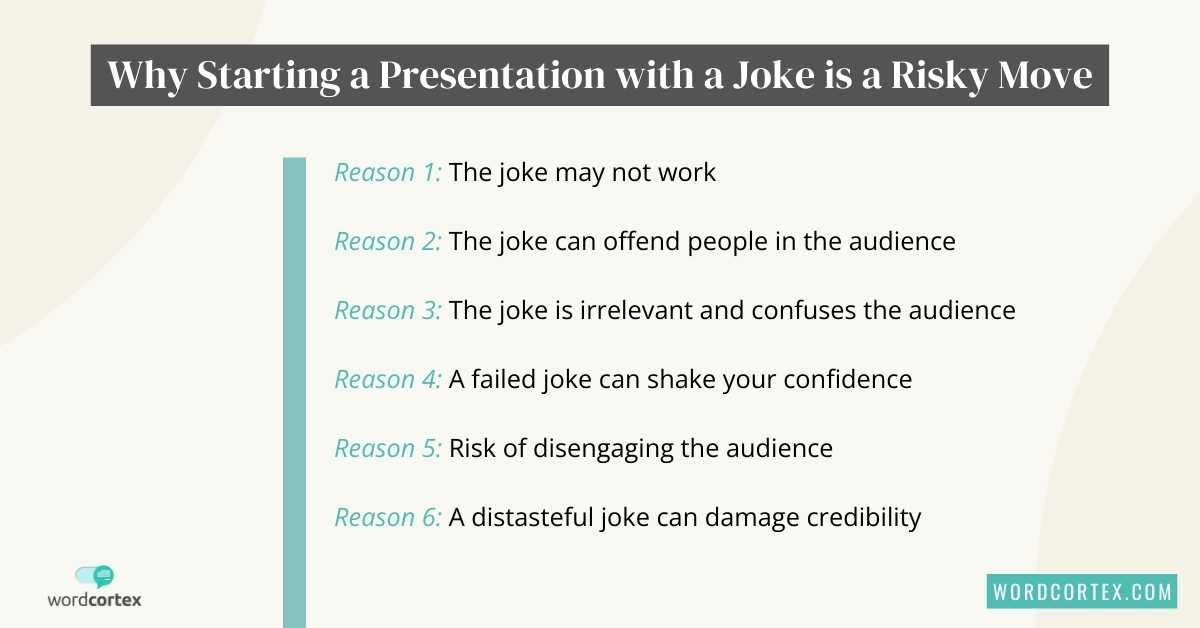 Why Starting a Presentation with a Joke is a Risky Move

Reason 1: The joke may not work

Reason 2: The joke can offend people in the audience

Reason 3: The joke is irrelevant and confuses the audience

Reason 4: A failed joke can shake your confidence

Reason 5: Risk of disengaging the audience

Reason 6: A distasteful joke can damage credibility

wordcortex

WORDCORTEX.COM